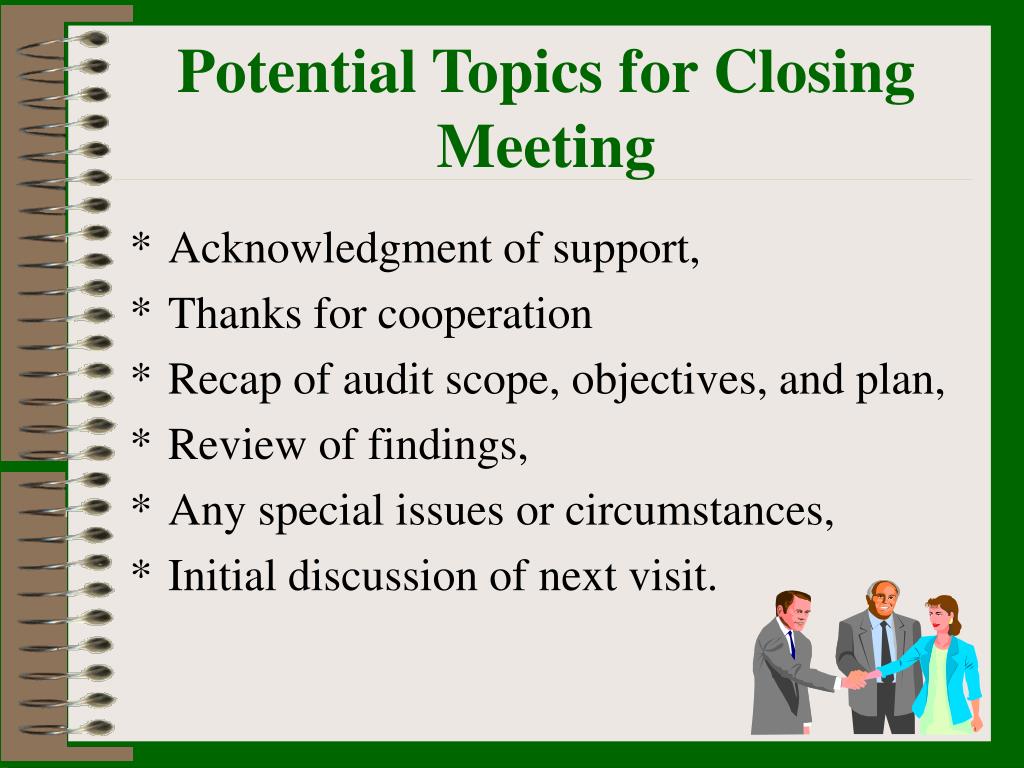 Potential Topics for Closing Meeting

* Acknowledgment of support,
* Thanks for cooperation
* Recap of audit scope, objectives, and plan,
* Review of findings,
* Any special issues or circumstances,
* Initial discussion of next visit.